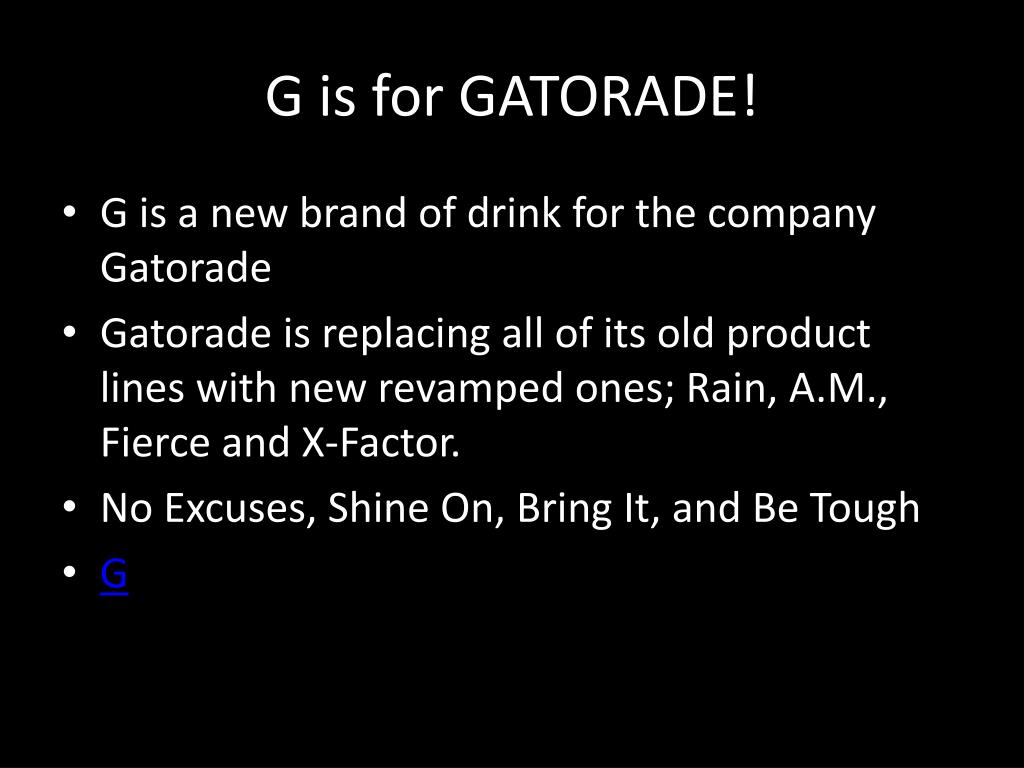 G is for GATORADE!

• G is a new brand of drink for the company Gatorade
• Gatorade is replacing all of its old product lines with new revamped ones; Rain, A.M., Fierce and X-Factor.
• No Excuses, Shine On, Bring It, and Be Tough
• G